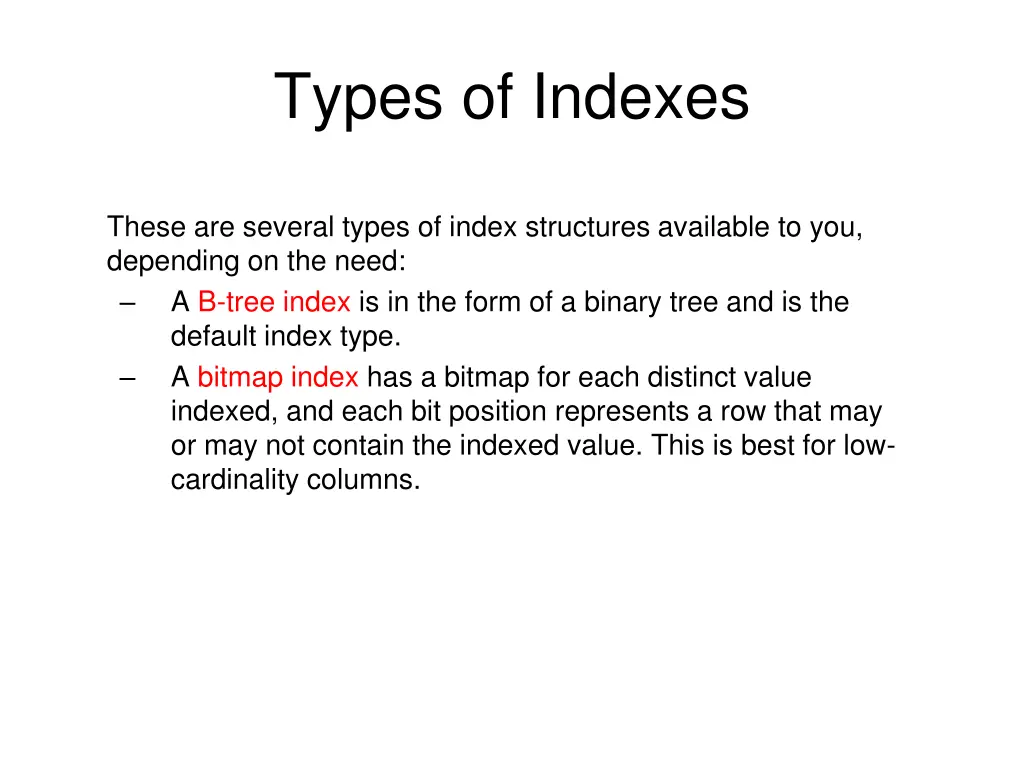 Types of Indexes

These are several types of index structures available to you, depending on the need:

– A B-tree index is in the form of a binary tree and is the default index type.

– A bitmap index has a bitmap for each distinct value indexed, and each bit position represents a row that may or may not contain the indexed value. This is best for low-cardinality columns.